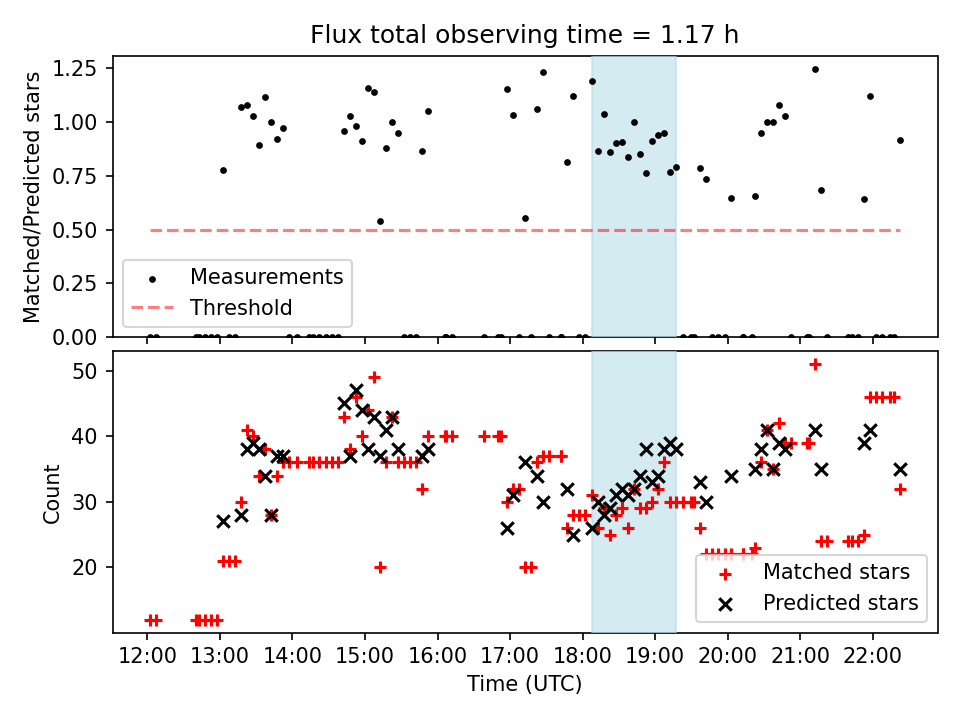 Flux total observing time = 1.17 h

Matched/Predicted stars

1.25
1.00
0.75
0.50
0.25
0.00

Measurements
Threshold

Count

50
40
30
20

Matched stars
Predicted stars

12:00 13:00 14:00 15:00 16:00 17:00 18:00 19:00 20:00 21:00 22:00

Time (UTC)